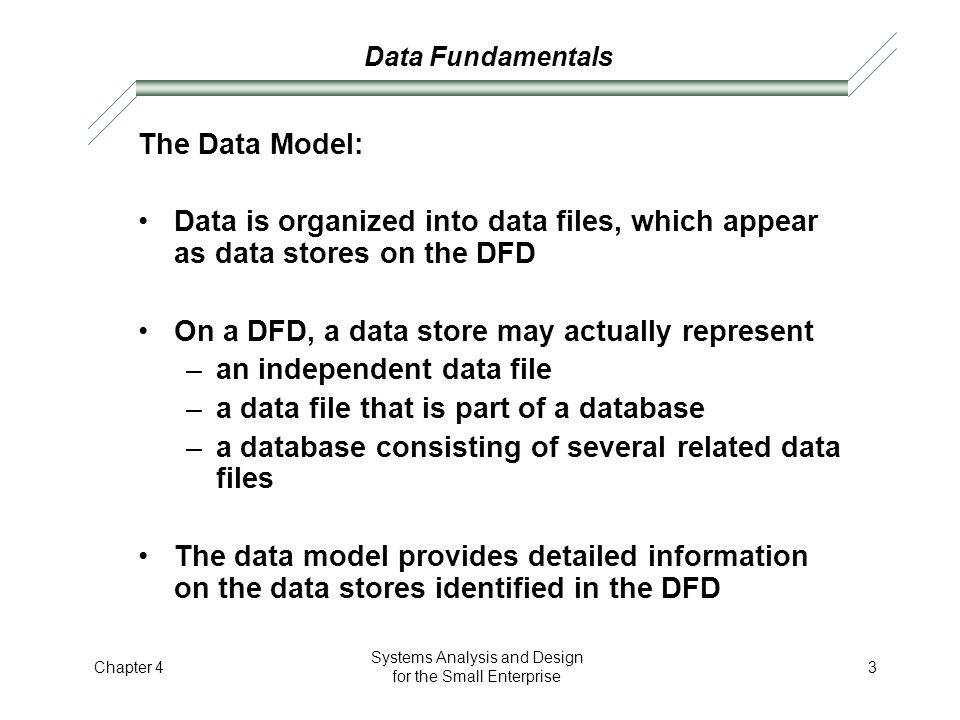 Data Fundamentals

The Data Model:

• Data is organized into data files, which appear as data stores on the DFD

• On a DFD, a data store may actually represent
– an independent data file
– a data file that is part of a database
– a database consisting of several related data files

• The data model provides detailed information on the data stores identified in the DFD

Chapter 4

Systems Analysis and Design for the Small Enterprise

3